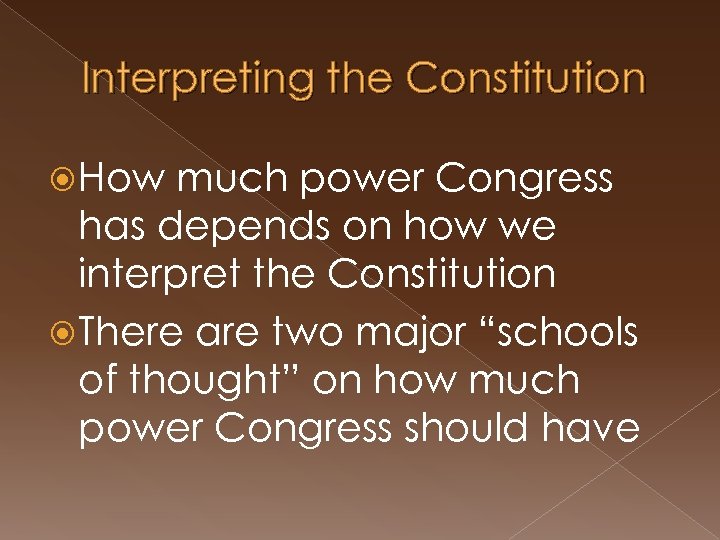 Interpreting the Constitution

How much power Congress has depends on how we interpret the Constitution

There are two major “schools of thought” on how much power Congress should have